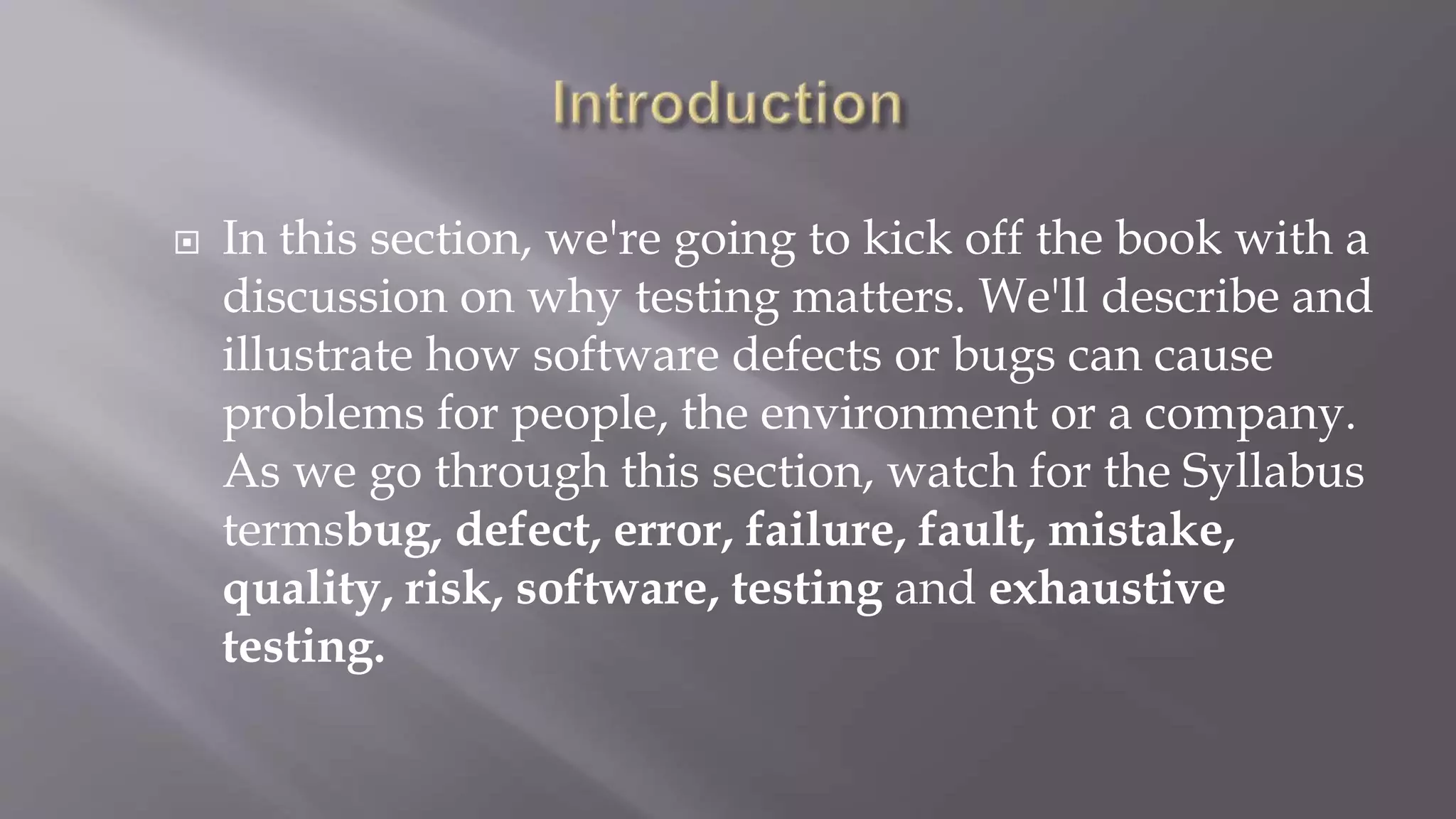 Introduction

In this section, we're going to kick off the book with a discussion on why testing matters. We'll describe and illustrate how software defects or bugs can cause problems for people, the environment or a company. As we go through this section, watch for the Syllabus termsbug, defect, error, failure, fault, mistake, quality, risk, software, testing and exhaustive testing.